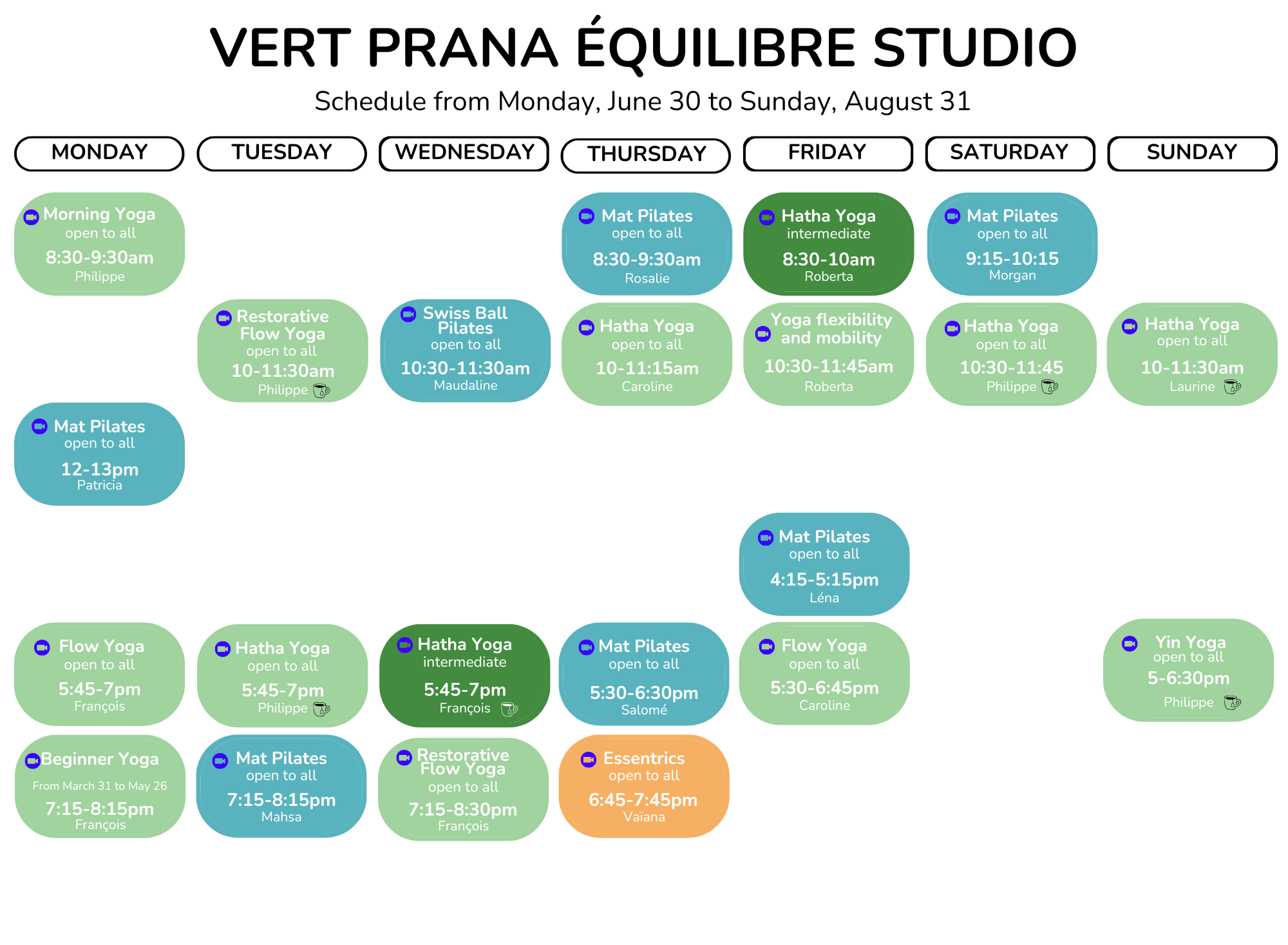 VERT PRANA ÉQUILIBRE STUDIO

Schedule from Monday, June 30 to Sunday, August 31

MONDAY

Morning Yoga
open to all
8:30-9:30am
Philippe

Mat Pilates
open to all
12-13pm
Patricia

Flow Yoga
open to all
5:45-7pm
François

Beginner Yoga
From March 31 to May 26
7:15-8:15pm
François

TUESDAY

Restorative Flow Yoga
open to all
10-11:30am
Philippe

Hatha Yoga
open to all
5:45-7pm
Philippe

Mat Pilates
open to all
7:15-8:15pm
Mahsa

WEDNESDAY

Swiss Ball Pilates
open to all
10:30-11:30am
Maudaline

Hatha Yoga
intermediate
5:45-7pm
François

Restorative Flow Yoga
open to all
7:15-8:30pm
François

THURSDAY

Mat Pilates
open to all
8:30-9:30am
Rosalie

Hatha Yoga
open to all
10-11:15am
Caroline

Mat Pilates
open to all
5:30-6:30pm
Salomé

Essentrics
open to all
6:45-7:45pm
Vaïana

FRIDAY

Hatha Yoga
intermediate
8:30-10am
Roberta

Yoga flexibility and mobility
10:30-11:45am
Roberta

Mat Pilates
open to all
4:15-5:15pm
Léna

Flow Yoga
open to all
5:30-6:45pm
Caroline

SATURDAY

Mat Pilates
open to all
9:15-10:15
Morgan

Hatha Yoga
open to all
10:30-11:45
Philippe

SUNDAY

Hatha Yoga
open to all
10-11:30am
Laurine

Yin Yoga
open to all
5-6:30pm
Philippe